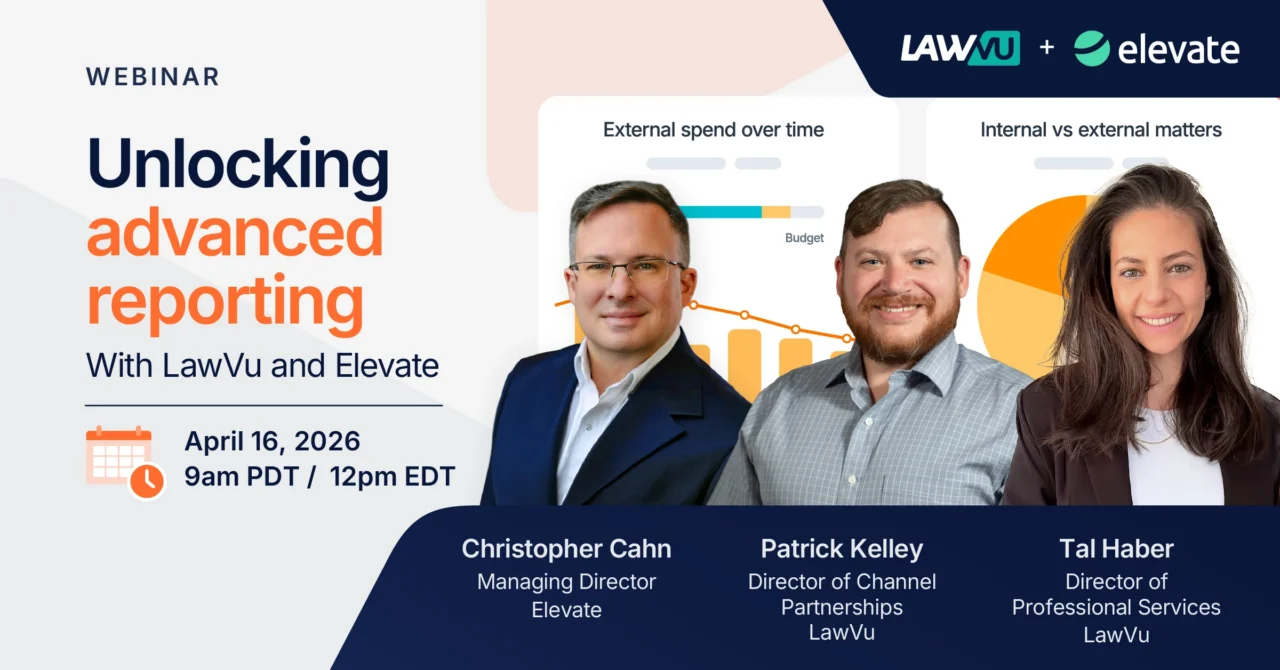 LAWVU + elevate

WEBINAR

Unlocking advanced reporting

With LawVu and Elevate

April 16, 2026
9am PDT / 12pm EDT

External spend over time

Budget

Internal vs external matters

Christopher Cahn
Managing Director
Elevate

Patrick Kelley
Director of Channel Partnerships
LawVu

Tal Haber
Director of Professional Services
LawVu